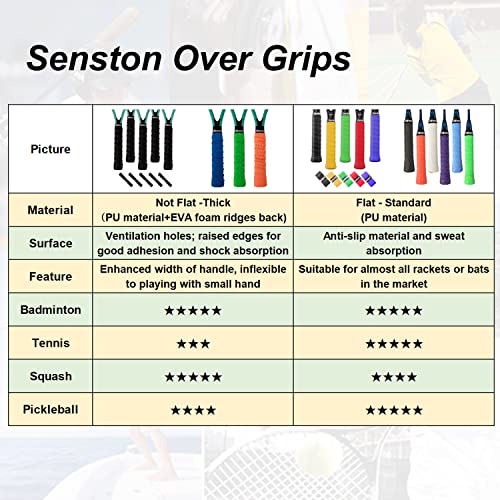 Senston Over Grips

| Picture | | |
|---|---|---|
| Material | Not Flat -Thick (PU material+EVA foam ridges back) | Flat - Standard (PU material) |
| Surface | Ventilation holes; raised edges for good adhesion and shock absorption | Anti-slip material and sweat absorption |
| Feature | Enhanced width of handle, inflexible to playing with small hand | Suitable for almost all rackets or bats in the market |
| Badminton | ★★★★★ | ★★★★★ |
| Tennis | ★★★ | ★★★★★ |
| Squash | ★★★★★ | ★★★★ |
| Pickleball | ★★★★ | ★★★★★ |